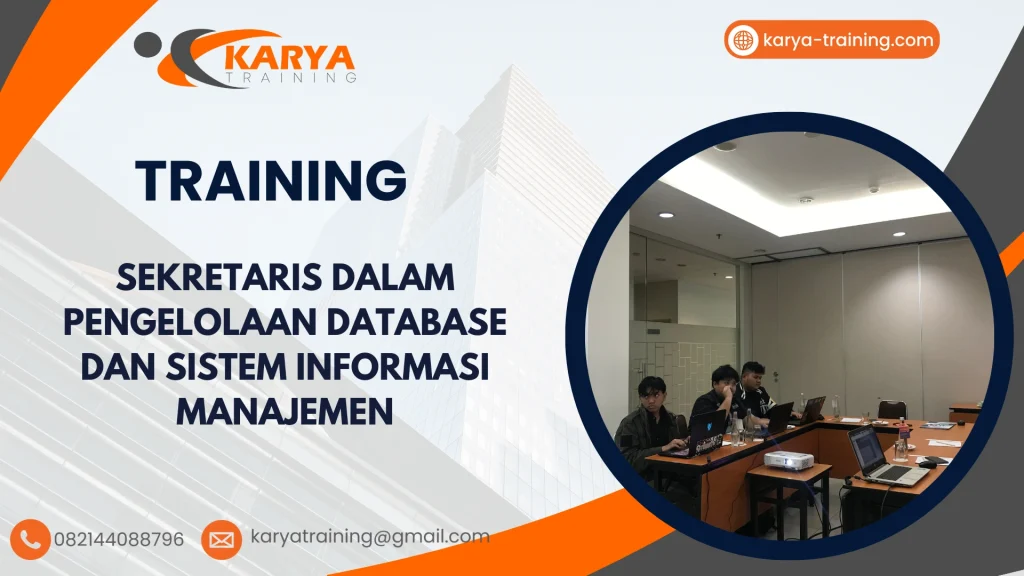 KARYA
TRAINING

karya-training.com

TRAINING

SEKRETARIS DALAM PENGELOLAAN DATABASE DAN SISTEM INFORMASI MANAJEMEN

082144088796

karyatraining@gmail.com